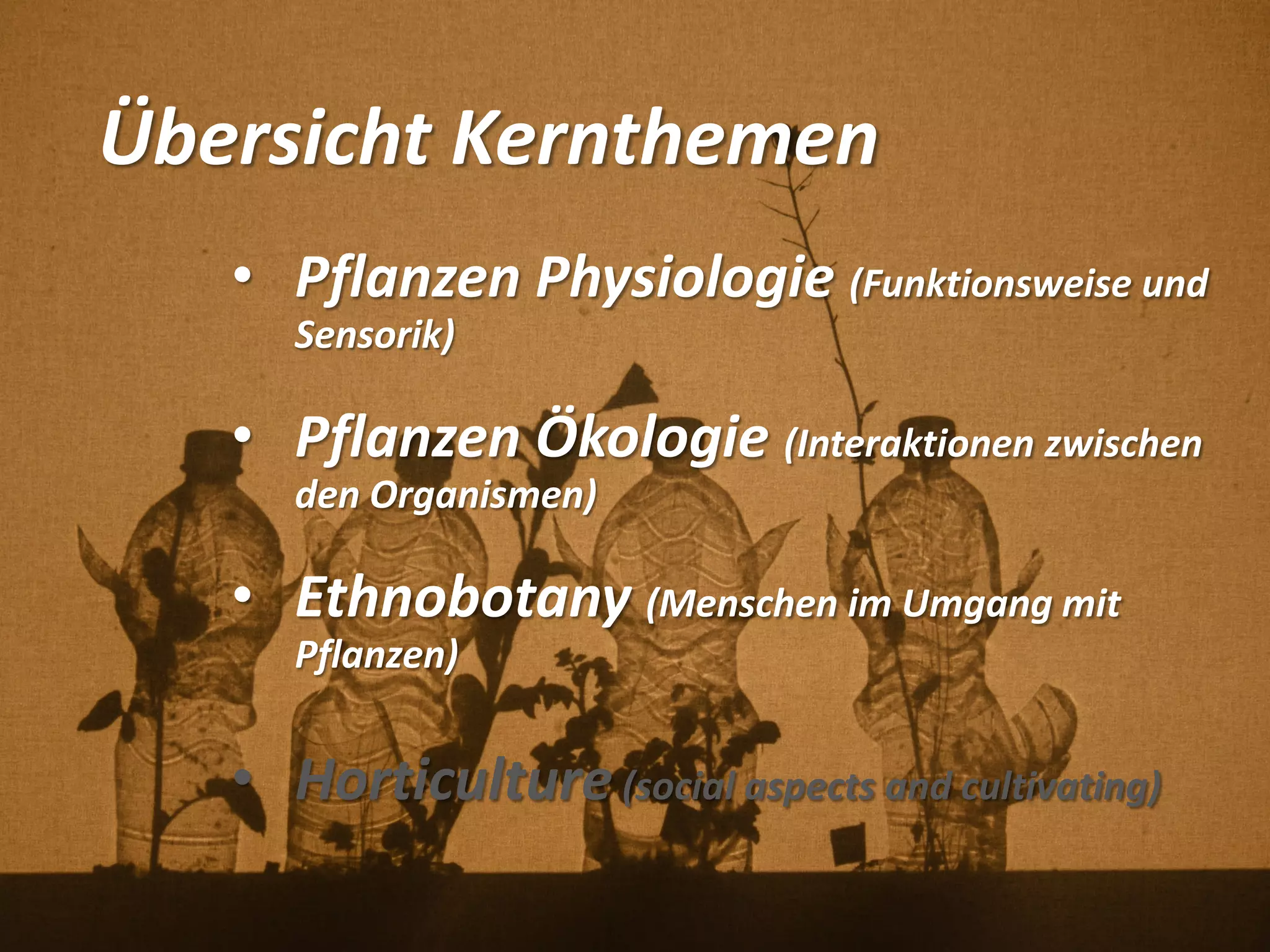 Übersicht Kernthemen

• Pflanzen Physiologie (Funktionsweise und Sensorik)

• Pflanzen Ökologie (Interaktionen zwischen den Organismen)

• Ethnobotany (Menschen im Umgang mit Pflanzen)

• Horticulture (social aspects and cultivating)